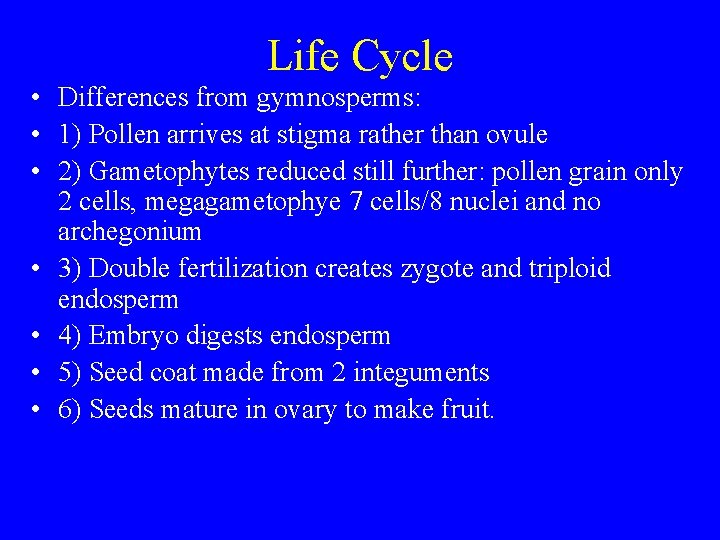 Life Cycle

• Differences from gymnosperms:
• 1) Pollen arrives at stigma rather than ovule
• 2) Gametophytes reduced still further: pollen grain only 2 cells, megagametophye 7 cells/8 nuclei and no archegonium
• 3) Double fertilization creates zygote and triploid endosperm
• 4) Embryo digests endosperm
• 5) Seed coat made from 2 integuments
• 6) Seeds mature in ovary to make fruit.